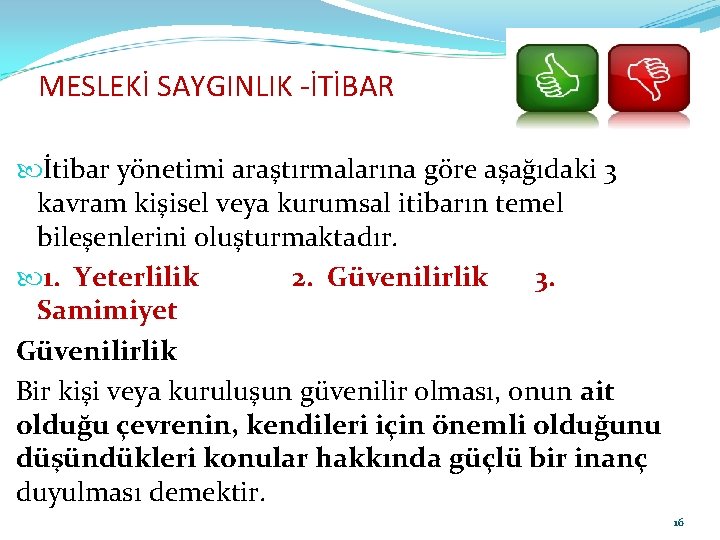 MESLEKİ SAYGINLIK -İTİBAR

İtibar yönetimi araştırmalarına göre aşağıdaki 3 kavram kişisel veya kurumsal itibarın temel bileşenlerini oluşturmaktadır.

1. Yeterlilik 2. Güvenilirlik 3. Samimiyet

Güvenilirlik

Bir kişi veya kuruluşun güvenilir olması, onun ait olduğu çevrenin, kendileri için önemli olduğunu düşündükleri konular hakkında güçlü bir inanç duyulması demektir.

16